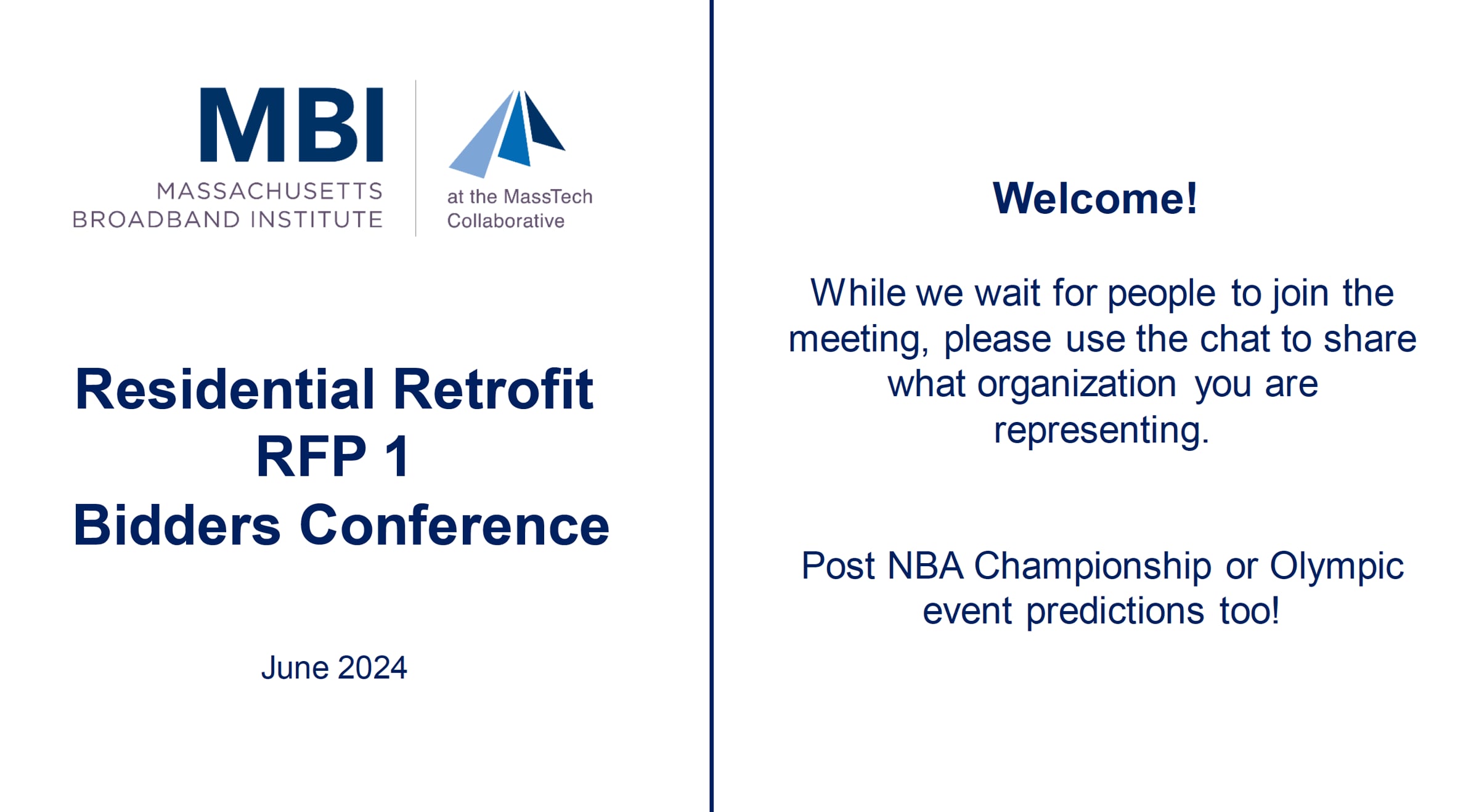 MBI
MASSACHUSETTS BROADBAND INSTITUTE

at the MassTech Collaborative

Residential Retrofit
RFP 1
Bidders Conference

June 2024

Welcome!

While we wait for people to join the meeting, please use the chat to share what organization you are representing.

Post NBA Championship or Olympic event predictions too!